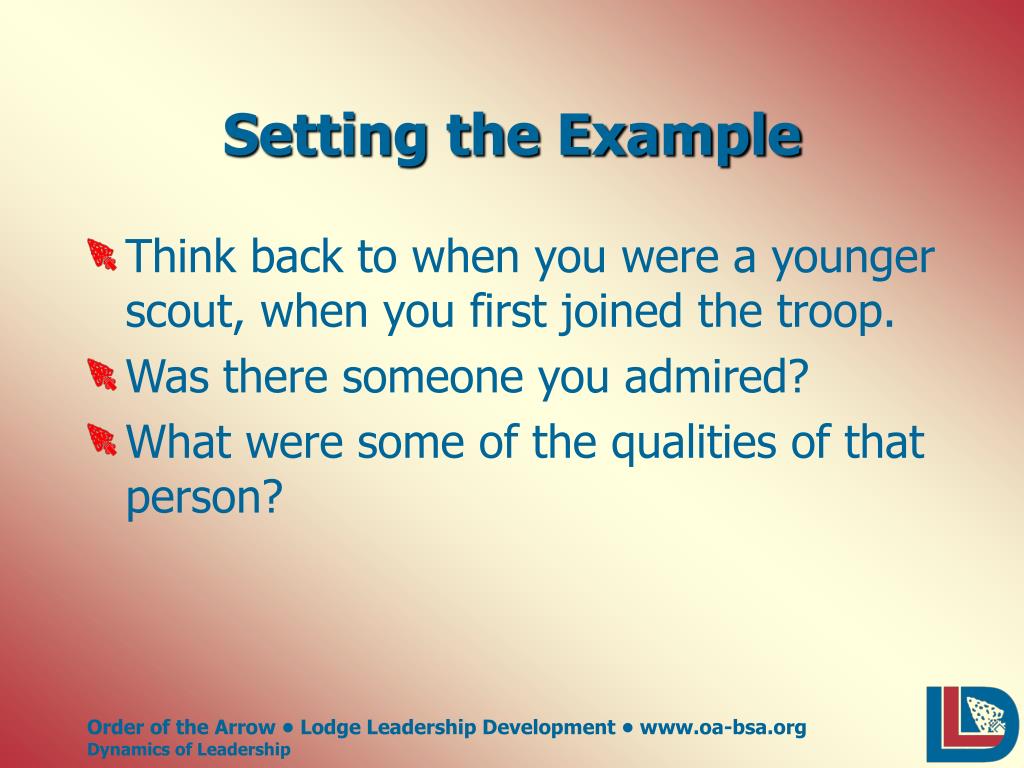 Setting the Example

Think back to when you were a younger scout, when you first joined the troop.

Was there someone you admired?

What were some of the qualities of that person?

Order of the Arrow • Lodge Leadership Development • www.oa-bsa.org
Dynamics of Leadership

LD